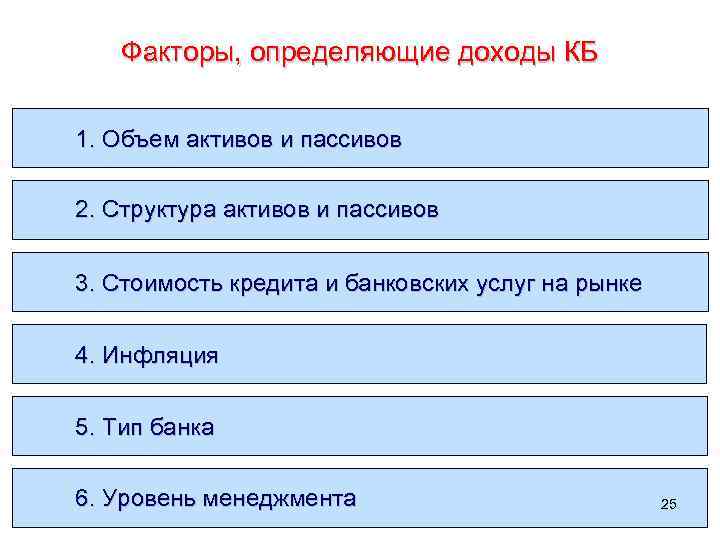 Факторы, определяющие доходы КБ

1. Объем активов и пассивов

2. Структура активов и пассивов

3. Стоимость кредита и банковских услуг на рынке

4. Инфляция

5. Тип банка

6. Уровень менеджмента

25